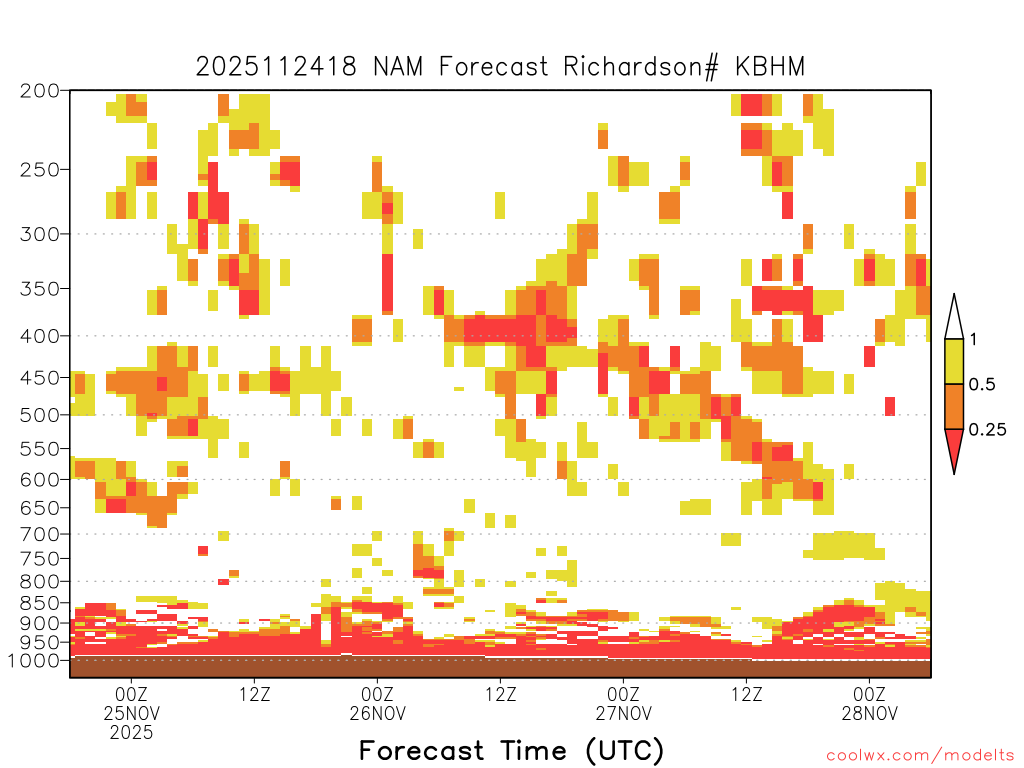 2025112418 NAM Forecast Richardson# KBHM

200
250
300
350
400
450
500
550
600
650
700
750
800
850
900
950
1000

1
0.5
0.25

00Z 25NOV 2025
12Z
00Z 26NOV
12Z
00Z 27NOV
12Z
00Z 28NOV

Forecast Time (UTC)

coolwx.com/modelts